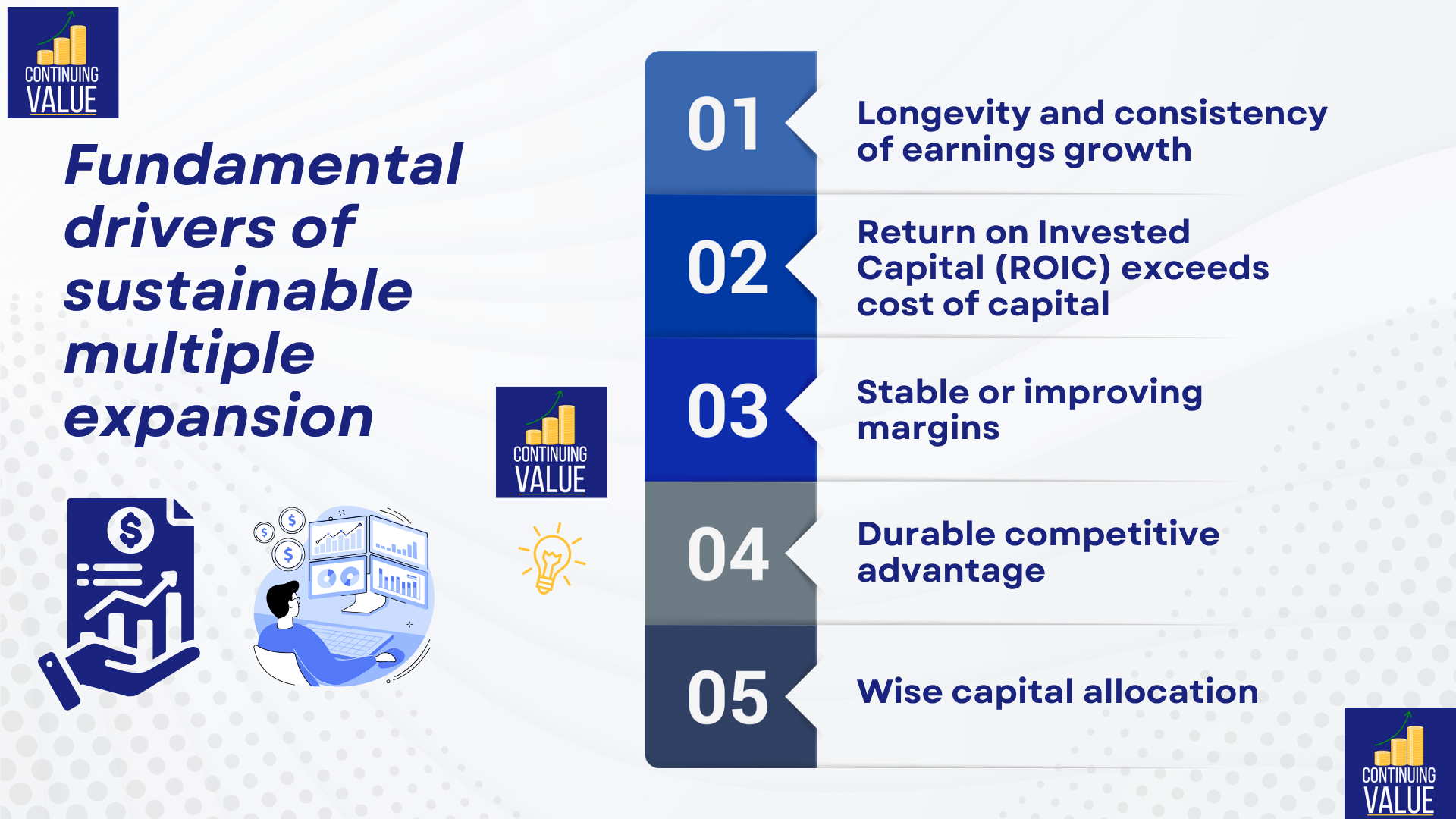 CONTINUING VALUE

Fundamental drivers of sustainable multiple expansion

CONTINUING VALUE

01 Longevity and consistency of earnings growth

02 Return on Invested Capital (ROIC) exceeds cost of capital

03 Stable or improving margins

04 Durable competitive advantage

05 Wise capital allocation

CONTINUING VALUE